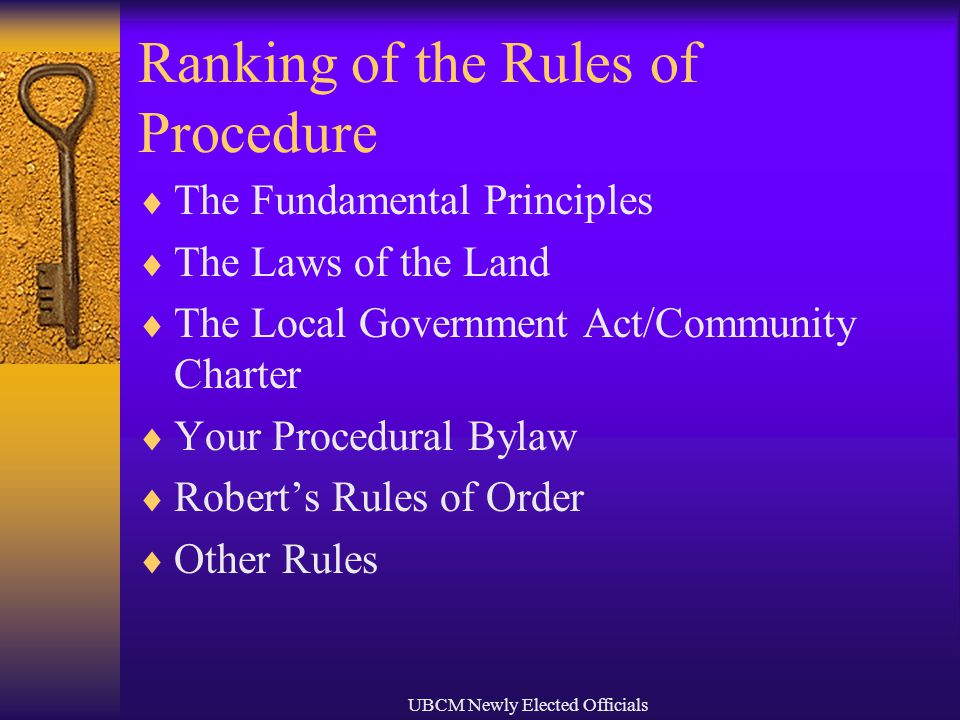 Ranking of the Rules of Procedure

♦ The Fundamental Principles
♦ The Laws of the Land
♦ The Local Government Act/Community Charter
♦ Your Procedural Bylaw
♦ Robert's Rules of Order
♦ Other Rules

UBCM Newly Elected Officials